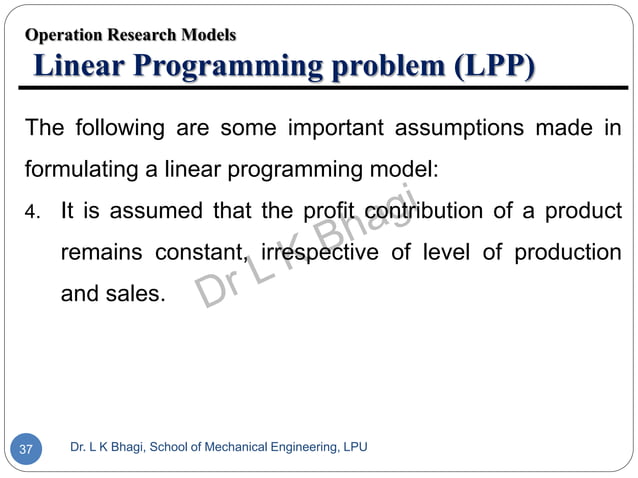 Operation Research Models
Linear Programming problem (LPP)

The following are some important assumptions made in formulating a linear programming model:

4. It is assumed that the profit contribution of a product remains constant, irrespective of level of production and sales.

Dr L K Bhagi

37

Dr. L K Bhagi, School of Mechanical Engineering, LPU